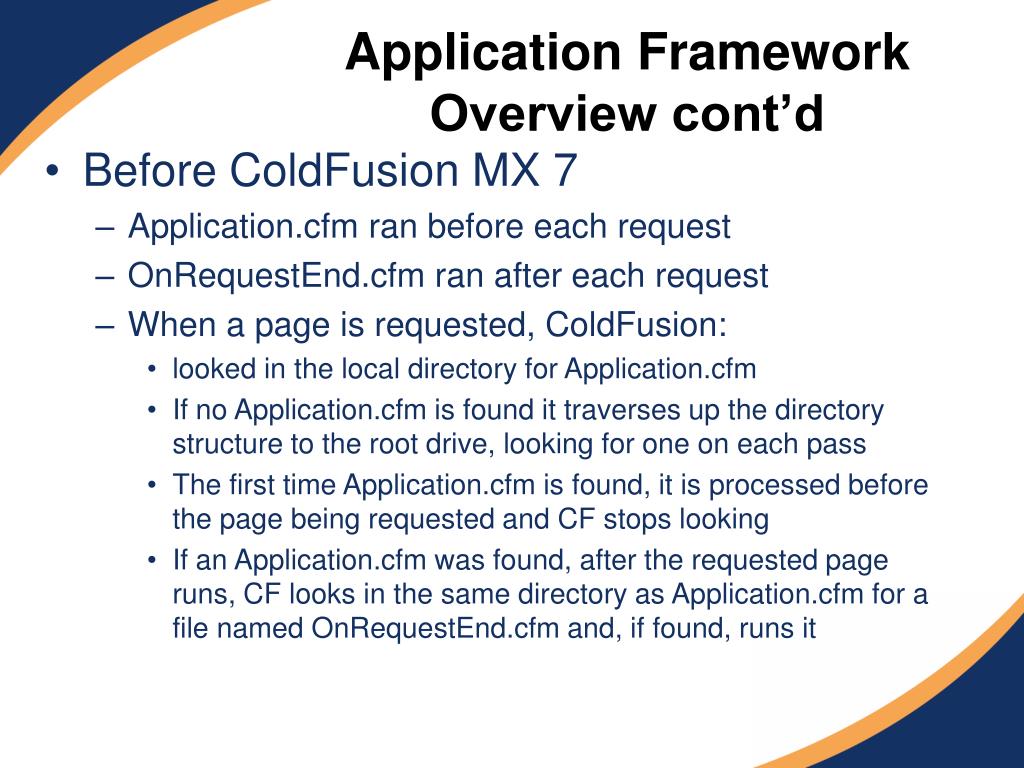 Application Framework Overview cont’d

• Before ColdFusion MX 7
– Application.cfm ran before each request
– OnRequestEnd.cfm ran after each request
– When a page is requested, ColdFusion:
• looked in the local directory for Application.cfm
• If no Application.cfm is found it traverses up the directory structure to the root drive, looking for one on each pass
• The first time Application.cfm is found, it is processed before the page being requested and CF stops looking
• If an Application.cfm was found, after the requested page runs, CF looks in the same directory as Application.cfm for a file named OnRequestEnd.cfm and, if found, runs it